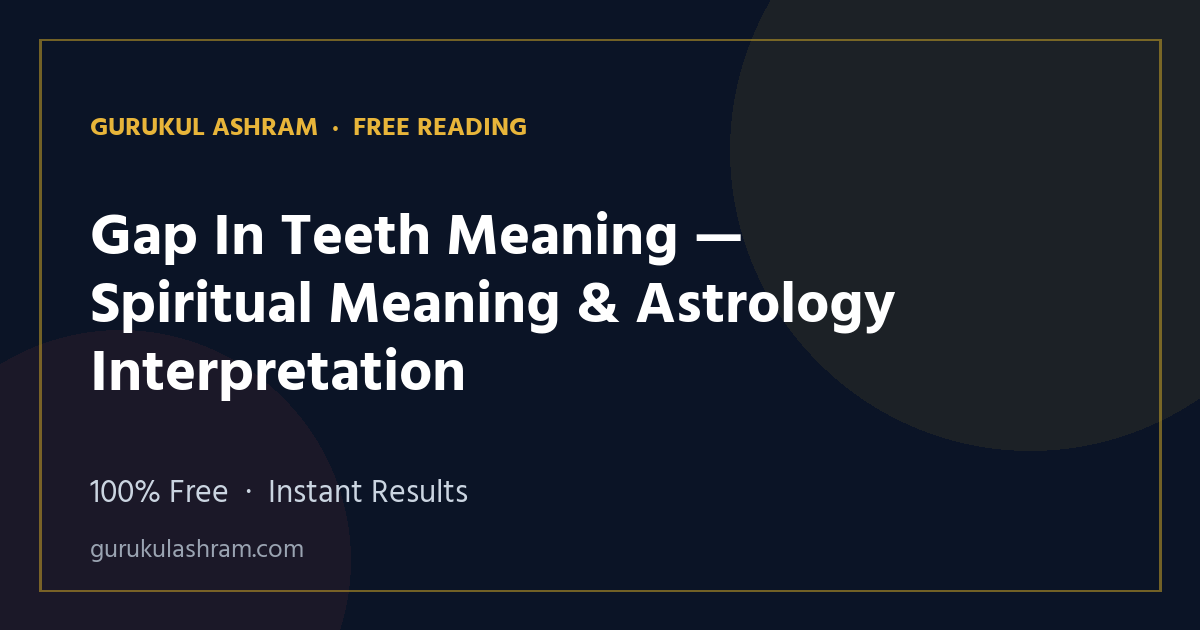 GURUKUL ASHRAM · FREE READING

Gap In Teeth Meaning — Spiritual Meaning & Astrology Interpretation

100% Free · Instant Results

gurukulashram.com